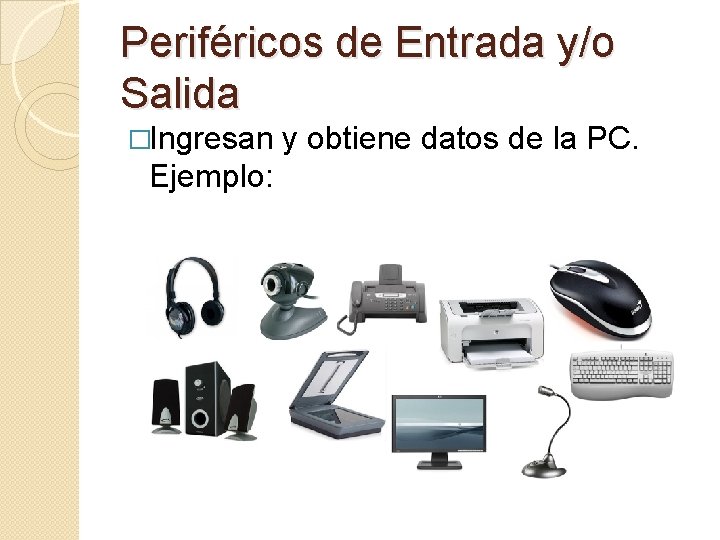 Periféricos de Entrada y/o Salida

□Ingresan y obtiene datos de la PC. Ejemplo: